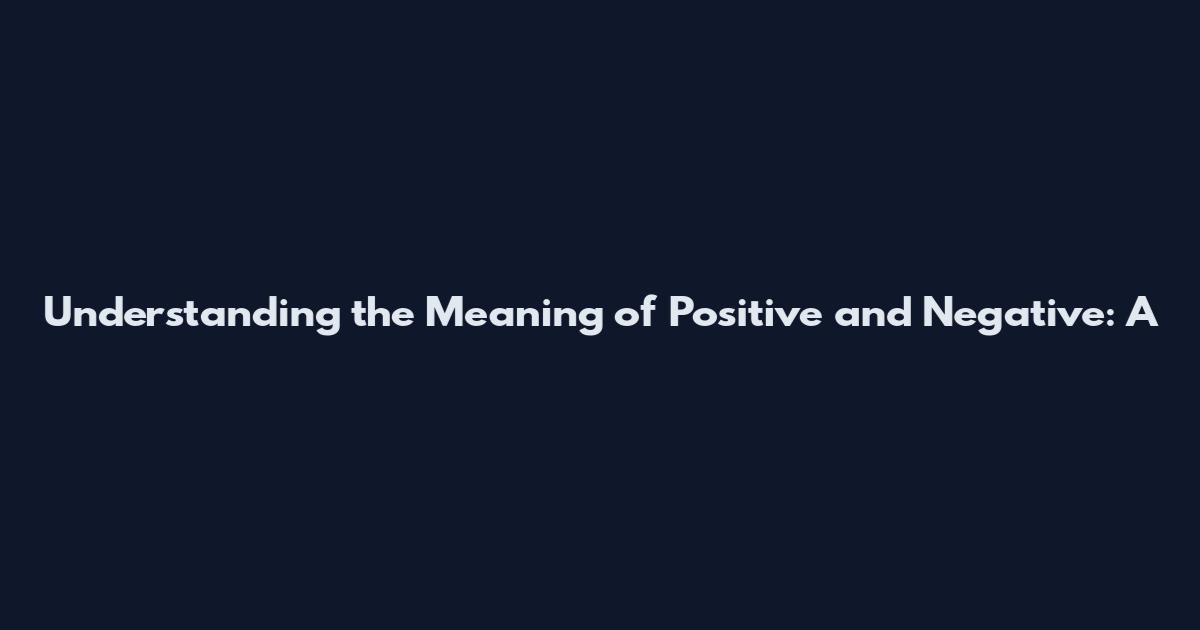 Understanding the Meaning of Positive and Negative: A